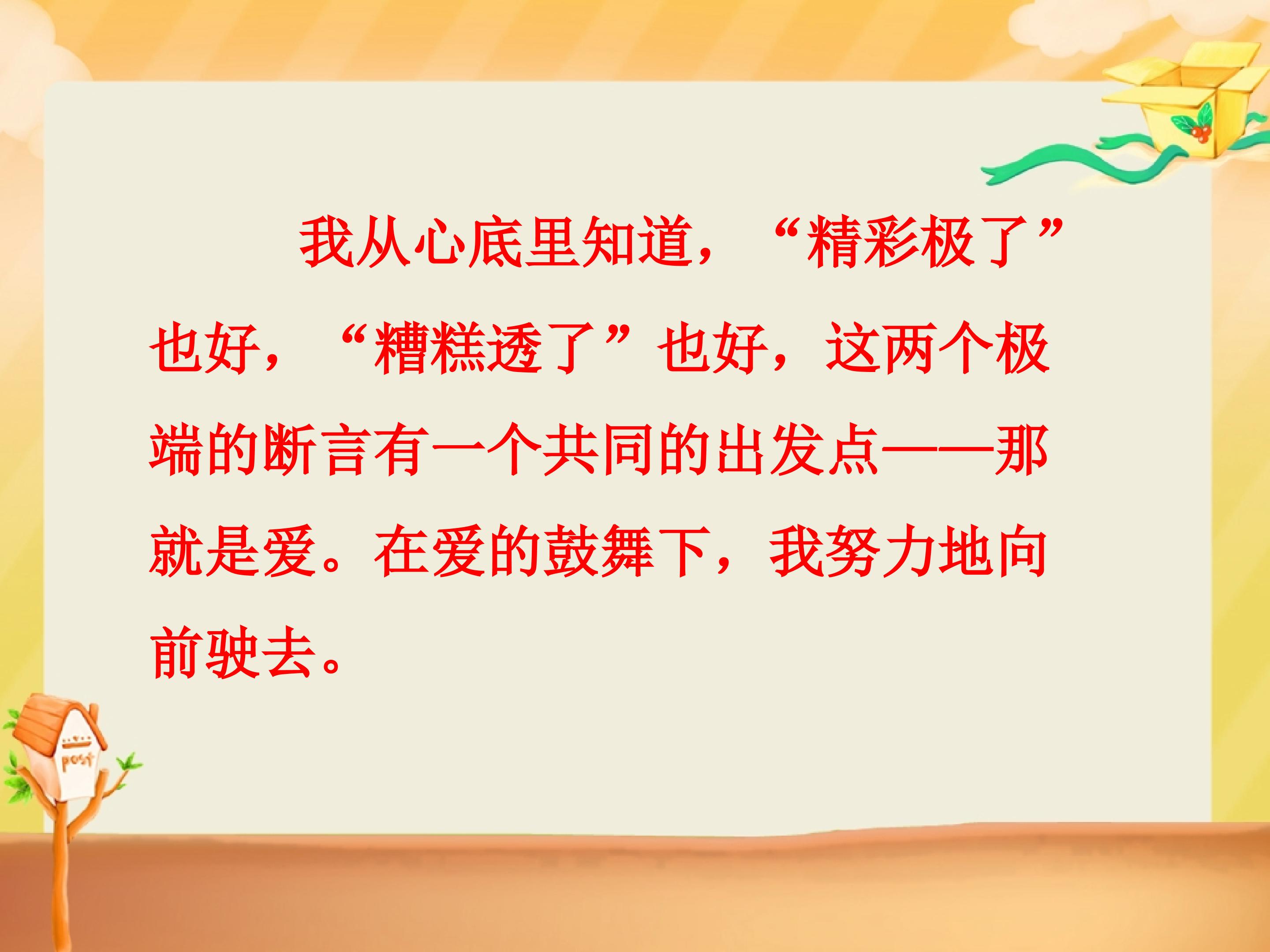 我从心底里知道，“精彩极了”也好，“糟糕透了”也好，这两个极端的断言有一个共同的出发点——那就是爱。在爱的鼓舞下，我努力地向前驶去。

post